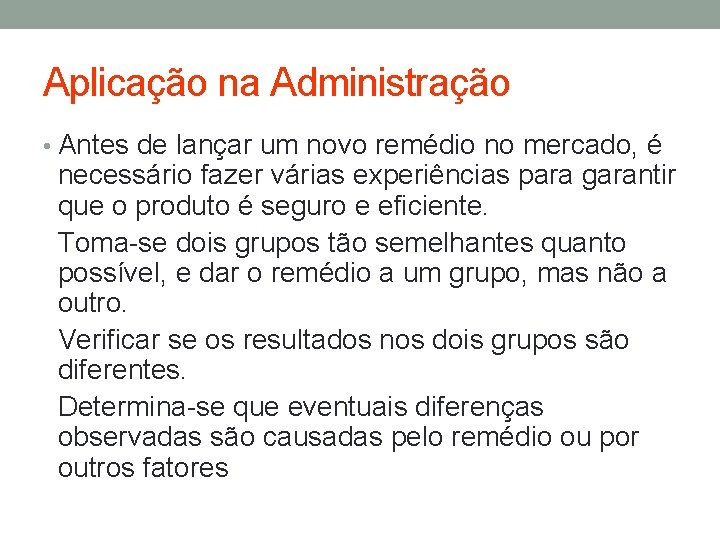 Aplicação na Administração

• Antes de lançar um novo remédio no mercado, é necessário fazer várias experiências para garantir que o produto é seguro e eficiente.

Toma-se dois grupos tão semelhantes quanto possível, e dar o remédio a um grupo, mas não a outro.

Verificar se os resultados nos dois grupos são diferentes.

Determina-se que eventuais diferenças observadas são causadas pelo remédio ou por outros fatores